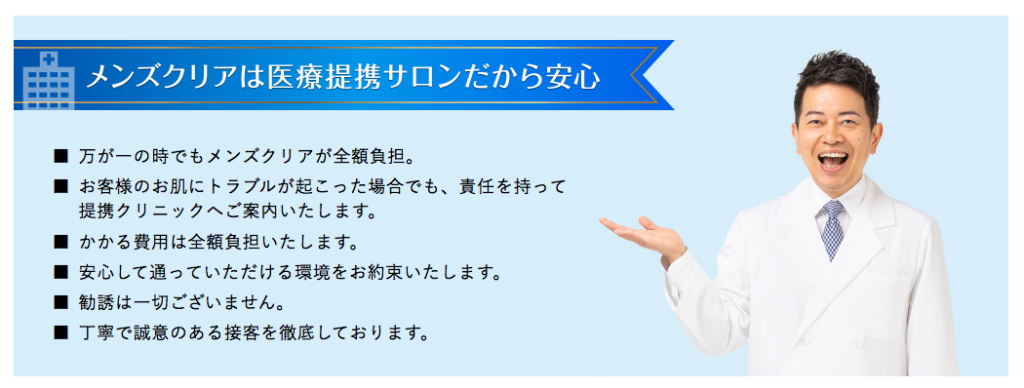 メンズクリアは医療提携サロンだから安心

■ 万が一の時でもメンズクリアが全額負担。
■ お客様のお肌にトラブルが起こった場合でも、責任を持って提携クリニックへご案内いたします。
■ かかる費用は全額負担いたします。
■ 安心して通っていただける環境をお約束いたします。
■ 勧誘は一切ございません。
■ 丁寧で誠意のある接客を徹底しております。